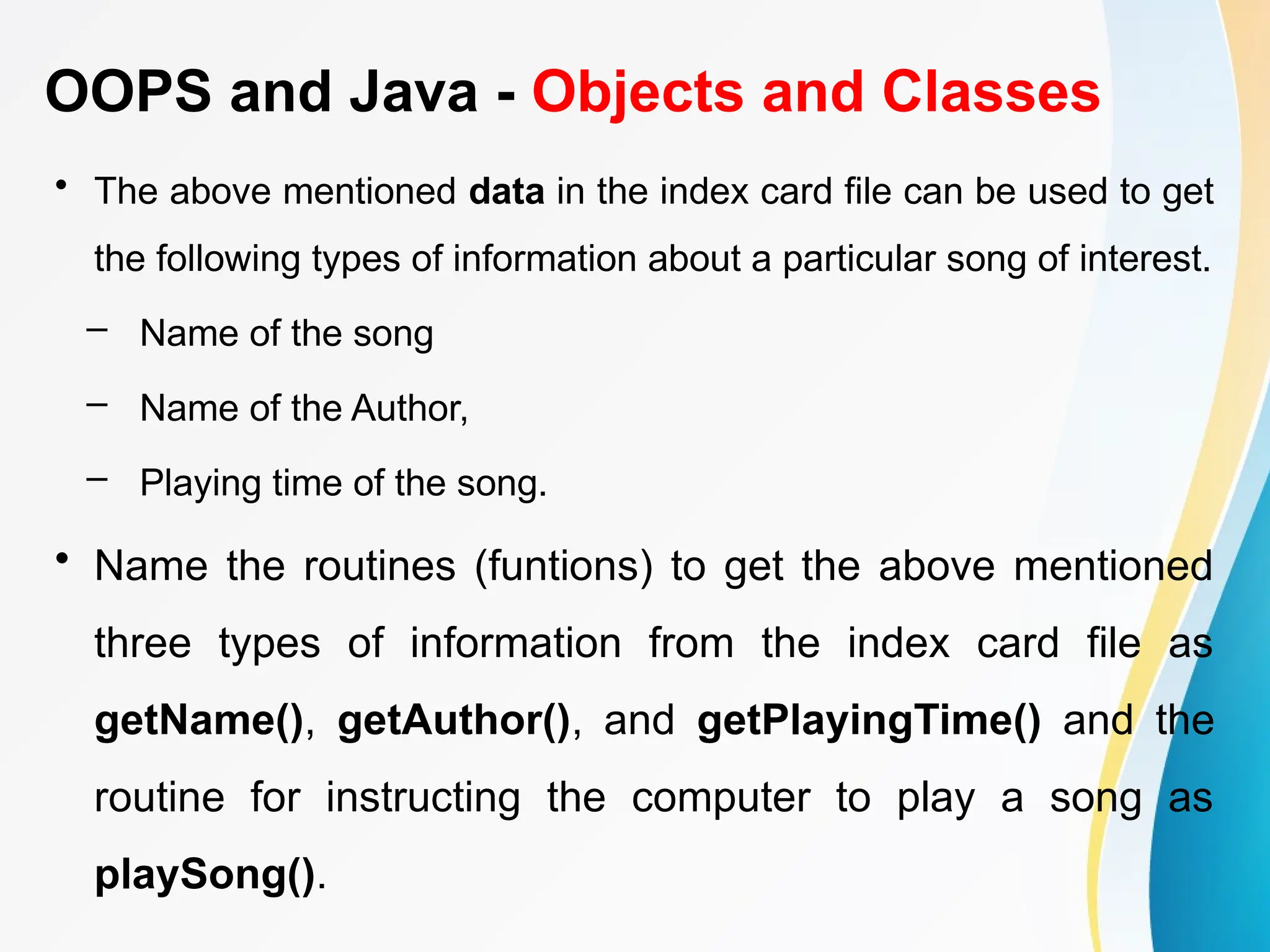 OOPS and Java - Objects and Classes

• The above mentioned data in the index card file can be used to get the following types of information about a particular song of interest.

– Name of the song

– Name of the Author,

– Playing time of the song.

• Name the routines (funtions) to get the above mentioned three types of information from the index card file as getName(), getAuthor(), and getPlayingTime() and the routine for instructing the computer to play a song as playSong().